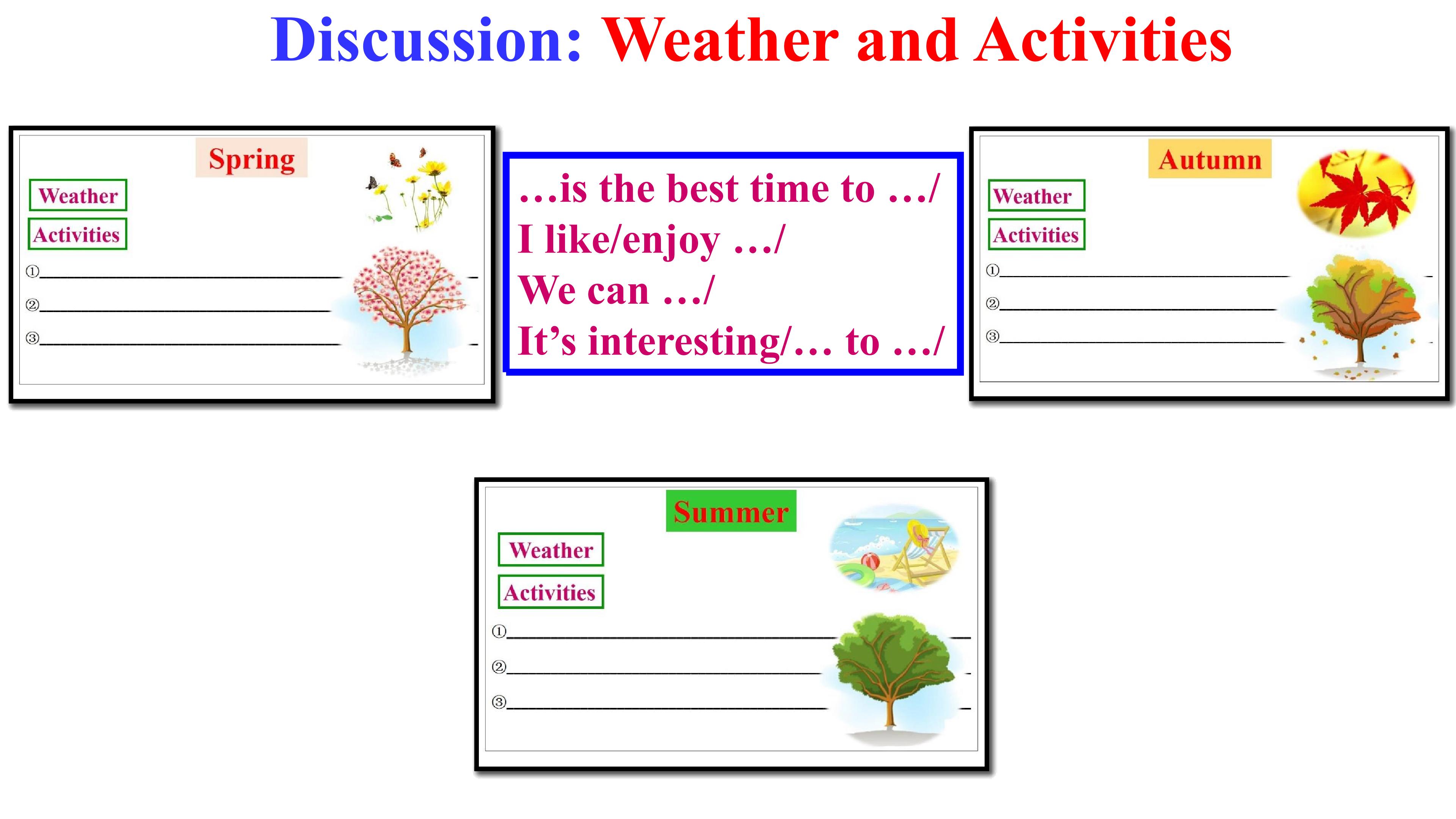 Discussion: Weather and Activities

Spring

Weather

Activities

①____

②____

③____

…is the best time to …/
I like/enjoy …/
We can …/
It's interesting/… to …/

Autumn

Weather

Activities

①____

②____

③____

Summer

Weather

Activities

①____

②____

③____